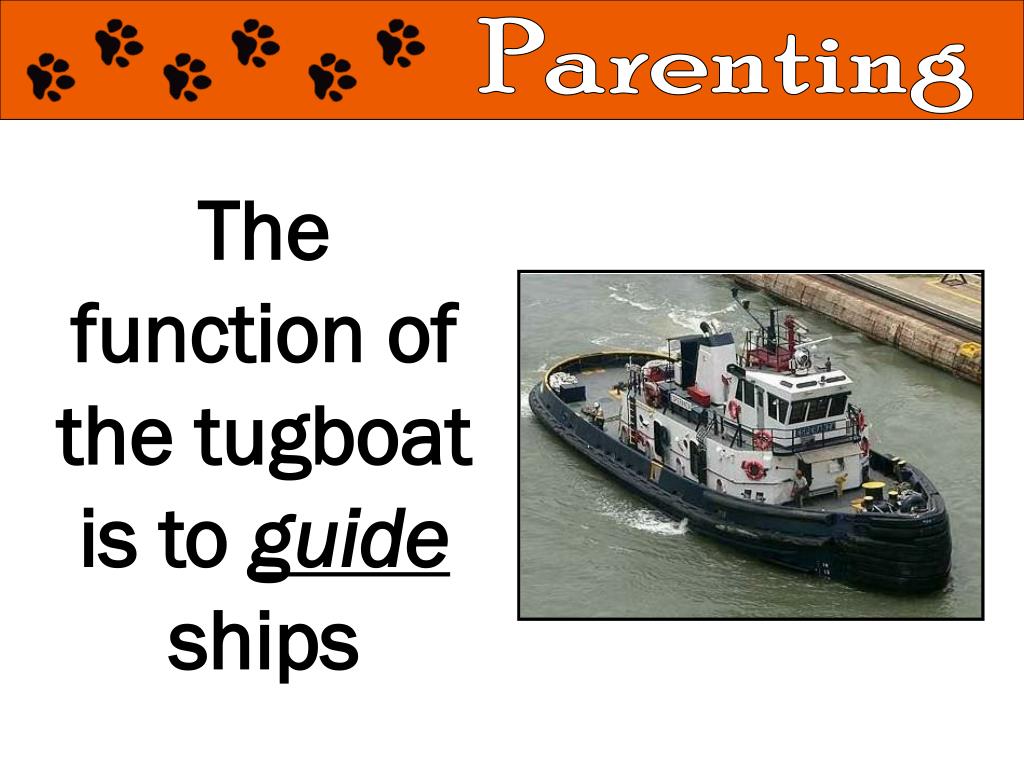 Parenting

The function of the tugboat is to guide ships